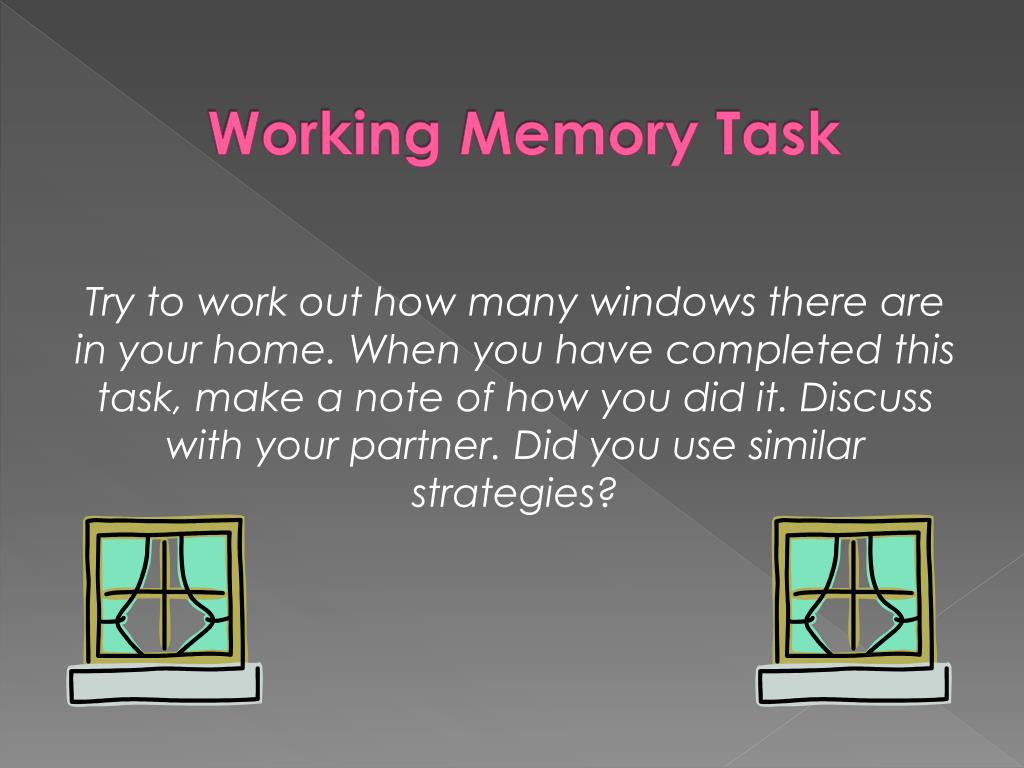 Working Memory Task

Try to work out how many windows there are in your home. When you have completed this task, make a note of how you did it. Discuss with your partner. Did you use similar strategies?